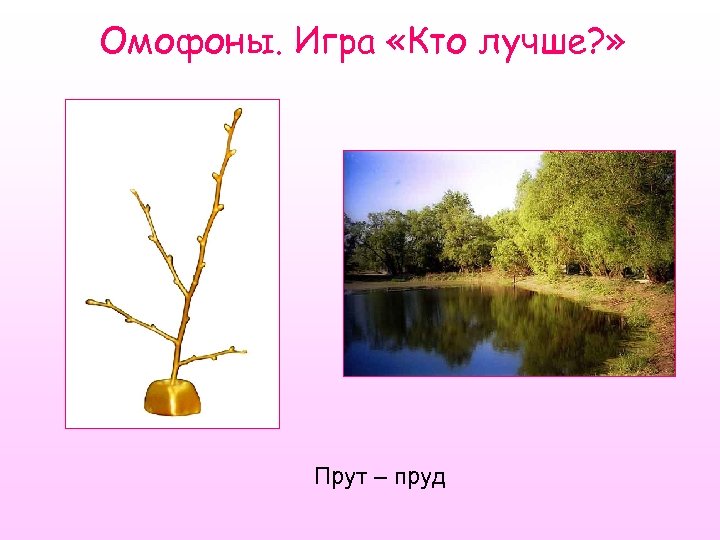 Омофоны. Игра «Кто лучше?»

Прут – пруд